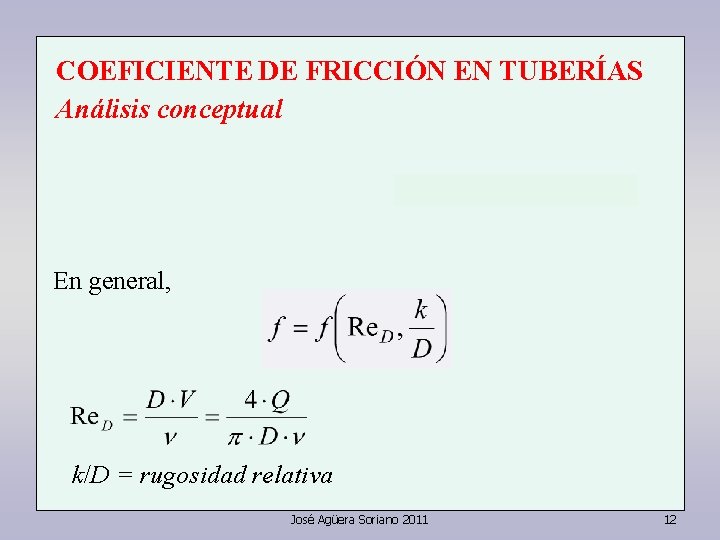 COEFICIENTE DE FRICCIÓN EN TUBERÍAS
Análisis conceptual

En general,

$f = f\left(\mathrm{Re}_D, \frac{k}{D}\right)$

$\mathrm{Re}_D = \frac{D \cdot V}{\nu} = \frac{4 \cdot Q}{\pi \cdot D \cdot \nu}$

$k/D$ = rugosidad relativa

José Agüera Soriano 2011

12